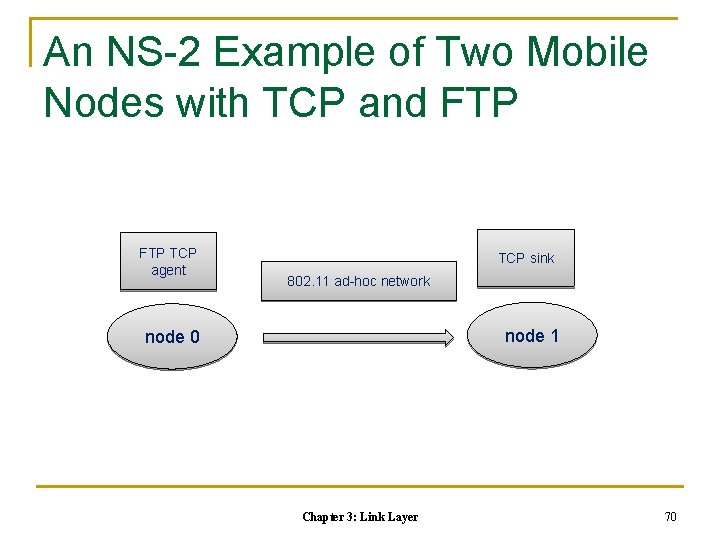 An NS-2 Example of Two Mobile Nodes with TCP and FTP

FTP TCP agent

802.11 ad-hoc network

TCP sink

node 0

node 1

Chapter 3: Link Layer

70